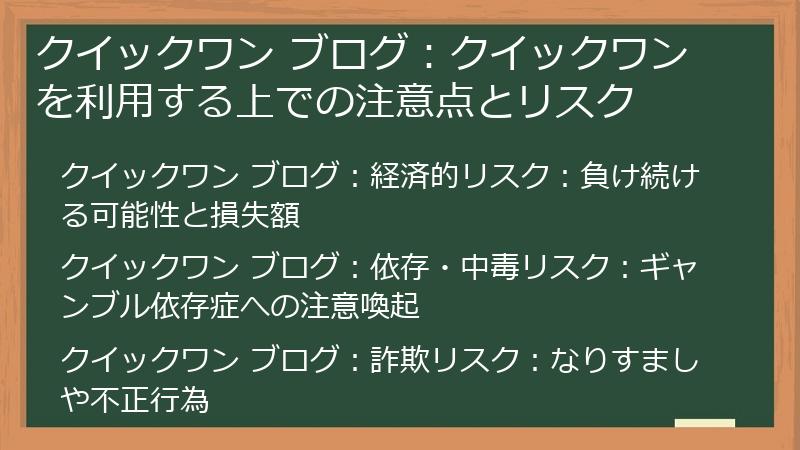 クイックワン ブログ：クイックワンを利用する上での注意点とリスク

クイックワン ブログ：経済的リスク：負け続ける可能性と損失額

クイックワン ブログ：依存・中毒リスク：ギャンブル依存症への注意喚起

クイックワン ブログ：詐欺リスク：なりすましや不正行為